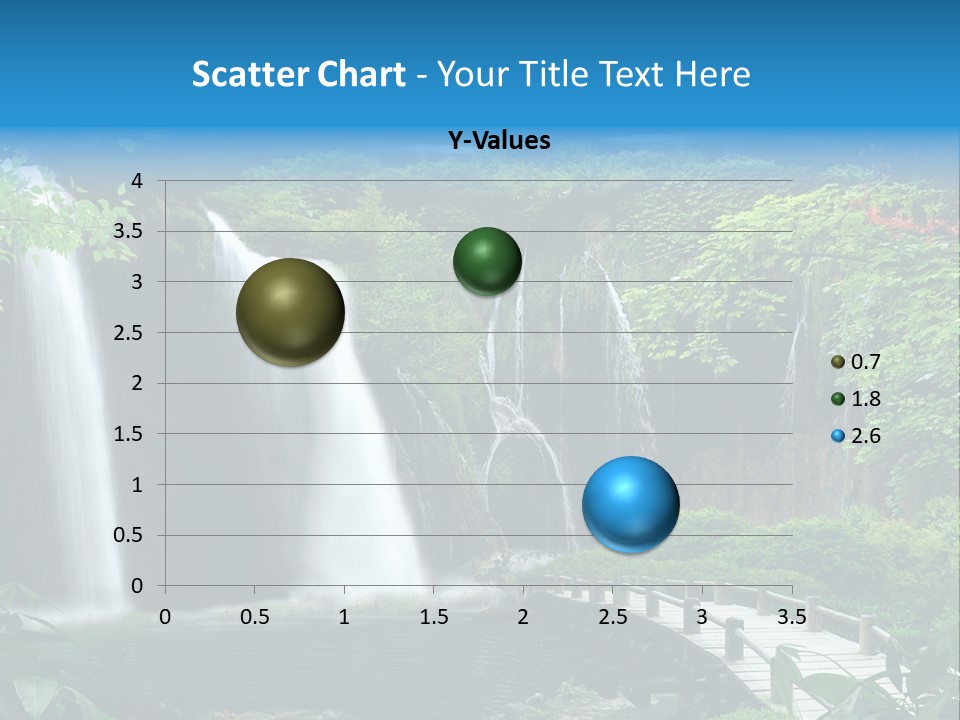 Scatter Chart - Your Title Text Here

Y-Values

4
3.5
3
2.5
2
1.5
1
0.5
0

0 0.5 1 1.5 2 2.5 3 3.5

0.7
1.8
2.6